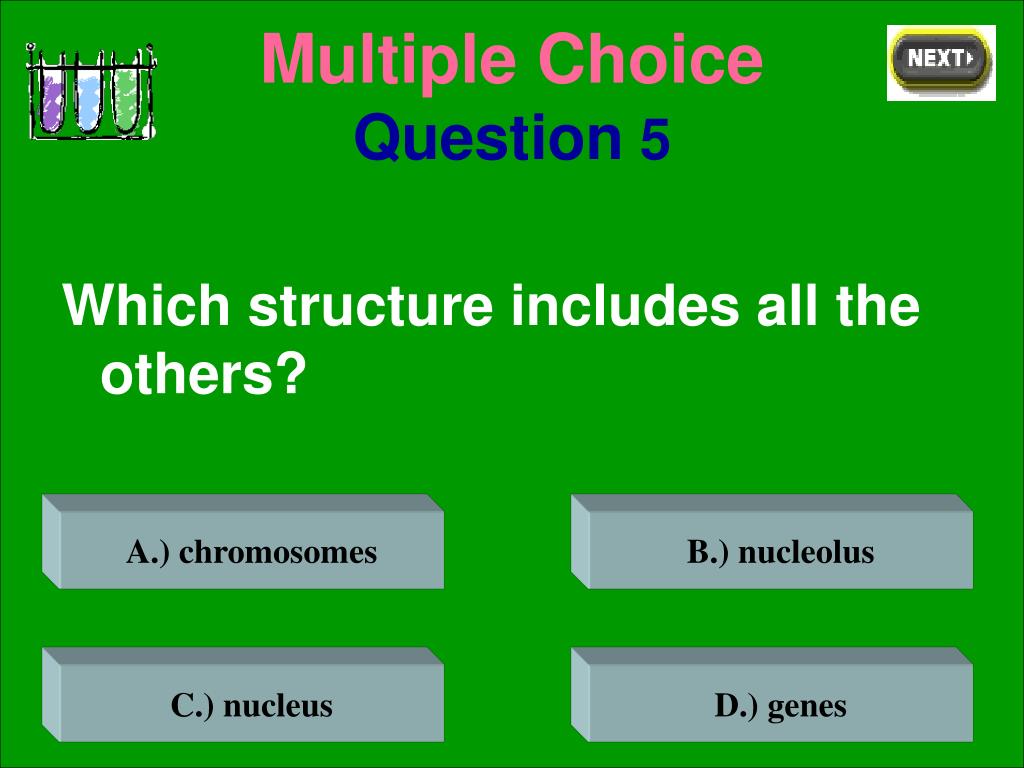 Multiple Choice
Question 5

NEXT

Which structure includes all the others?

A.) chromosomes

B.) nucleolus

C.) nucleus

D.) genes